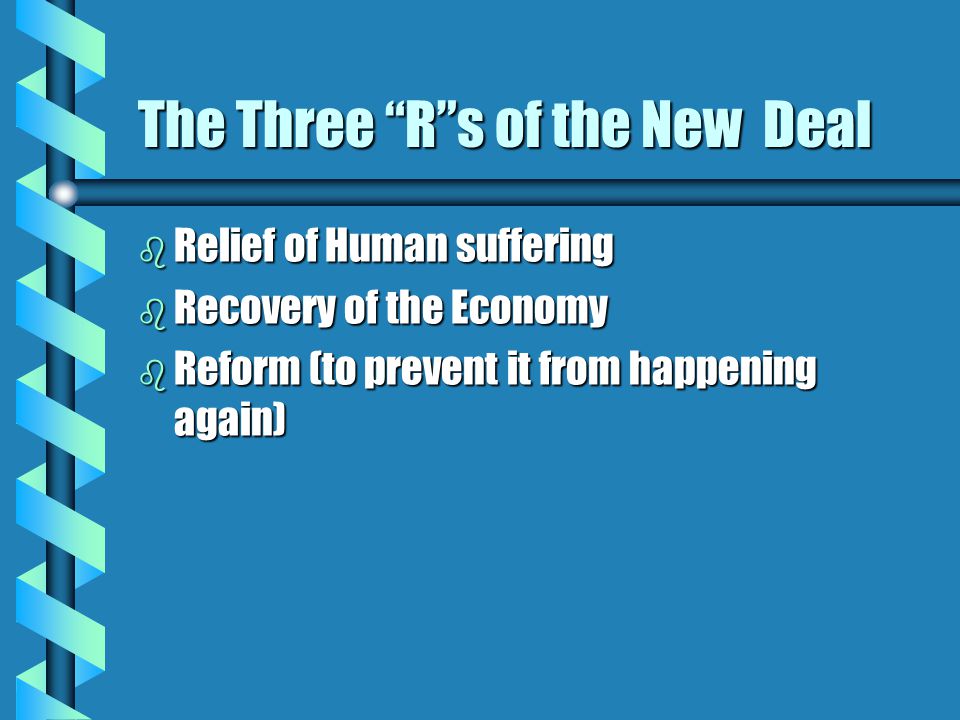 The Three “R”s of the New Deal

- Relief of Human suffering
- Recovery of the Economy
- Reform (to prevent it from happening again)